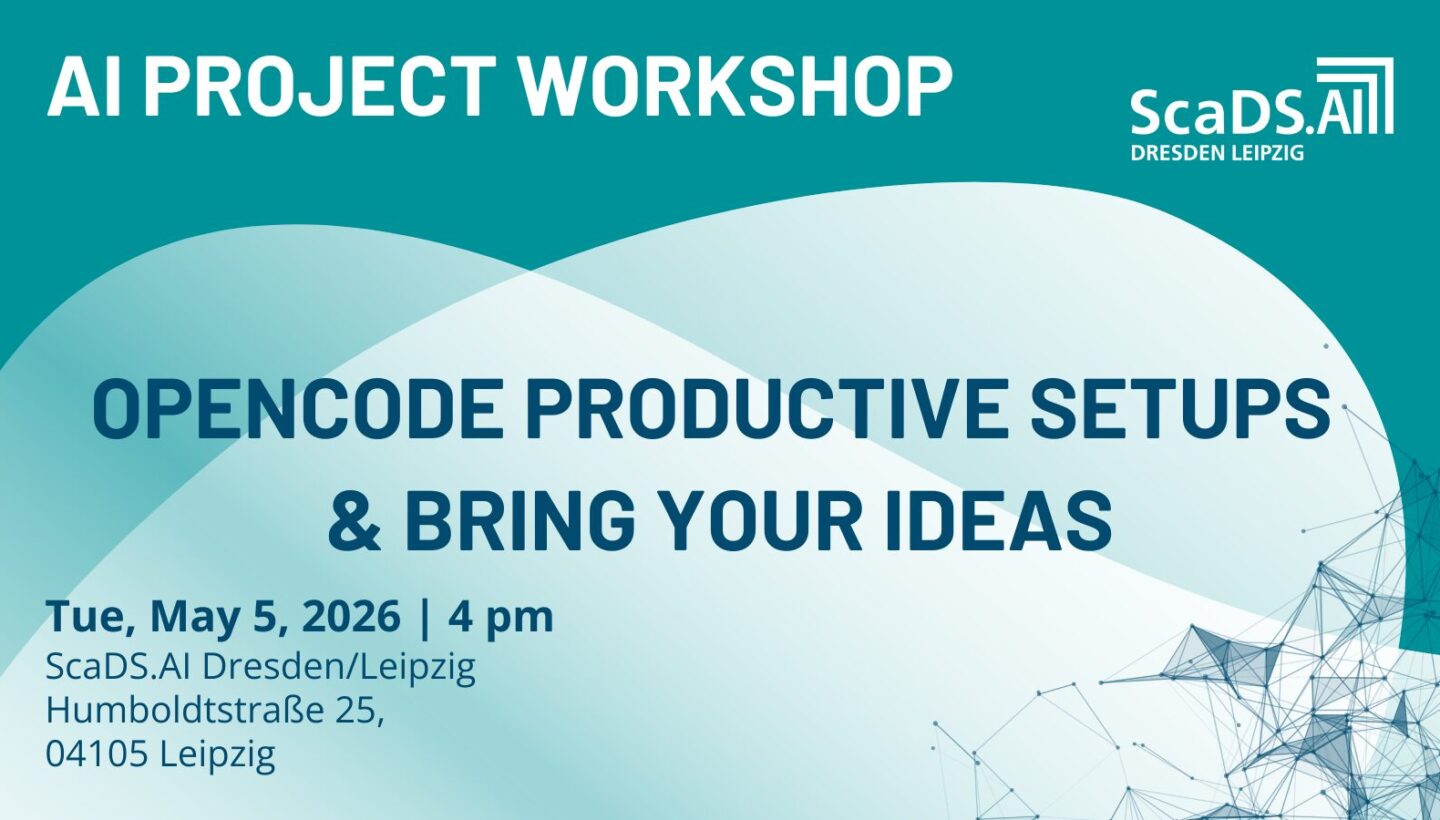 AI PROJECT WORKSHOP

ScaDS.AI
DRESDEN LEIPZIG

OPENCODE PRODUCTIVE SETUPS & BRING YOUR IDEAS

Tue, May 5, 2026 | 4 pm
ScaDS.AI Dresden/Leipzig
Humboldtstraße 25,
04105 Leipzig